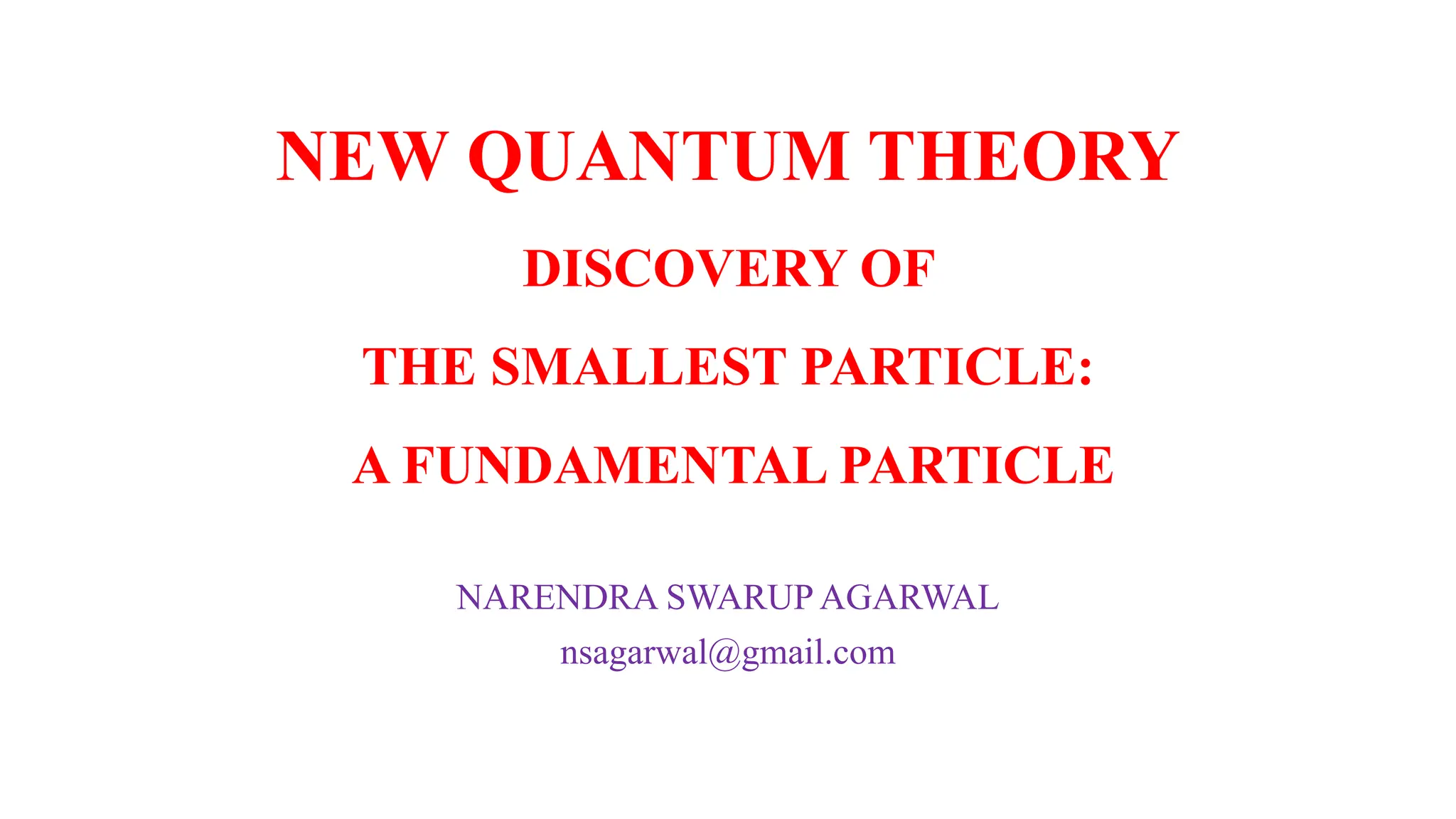 NEW QUANTUM THEORY

DISCOVERY OF

THE SMALLEST PARTICLE:

A FUNDAMENTAL PARTICLE

NARENDRA SWARUP AGARWAL

nsagarwal@gmail.com